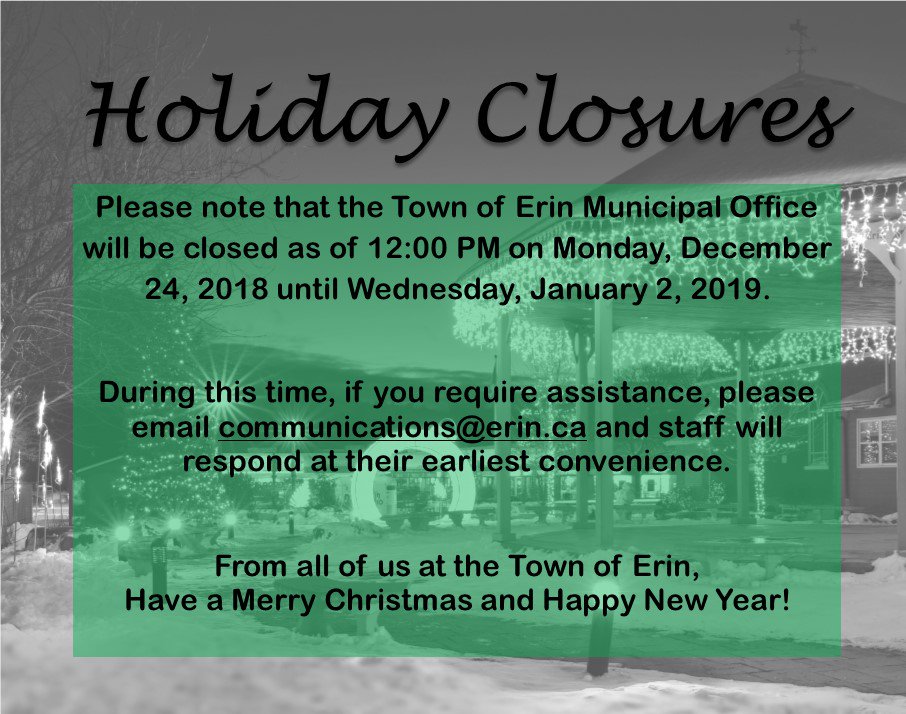 Holiday Closures

Please note that the Town of Erin Municipal Office will be closed as of 12:00 PM on Monday, December 24, 2018 until Wednesday, January 2, 2019.

During this time, if you require assistance, please email communications@erin.ca and staff will respond at their earliest convenience.

From all of us at the Town of Erin,
Have a Merry Christmas and Happy New Year!